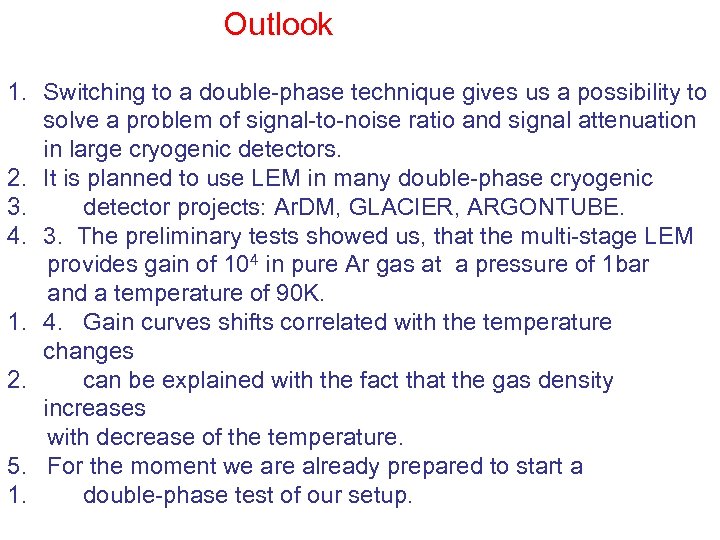 Outlook

1. Switching to a double-phase technique gives us a possibility to solve a problem of signal-to-noise ratio and signal attenuation in large cryogenic detectors.
2. It is planned to use LEM in many double-phase cryogenic
3. detector projects: ArDM, GLACIER, ARGONTUBE.
4. 3. The preliminary tests showed us, that the multi-stage LEM provides gain of $10^4$ in pure Ar gas at a pressure of 1bar and a temperature of 90K.
1. 4. Gain curves shifts correlated with the temperature changes
2. can be explained with the fact that the gas density increases with decrease of the temperature.
5. For the moment we are already prepared to start a
1. double-phase test of our setup.